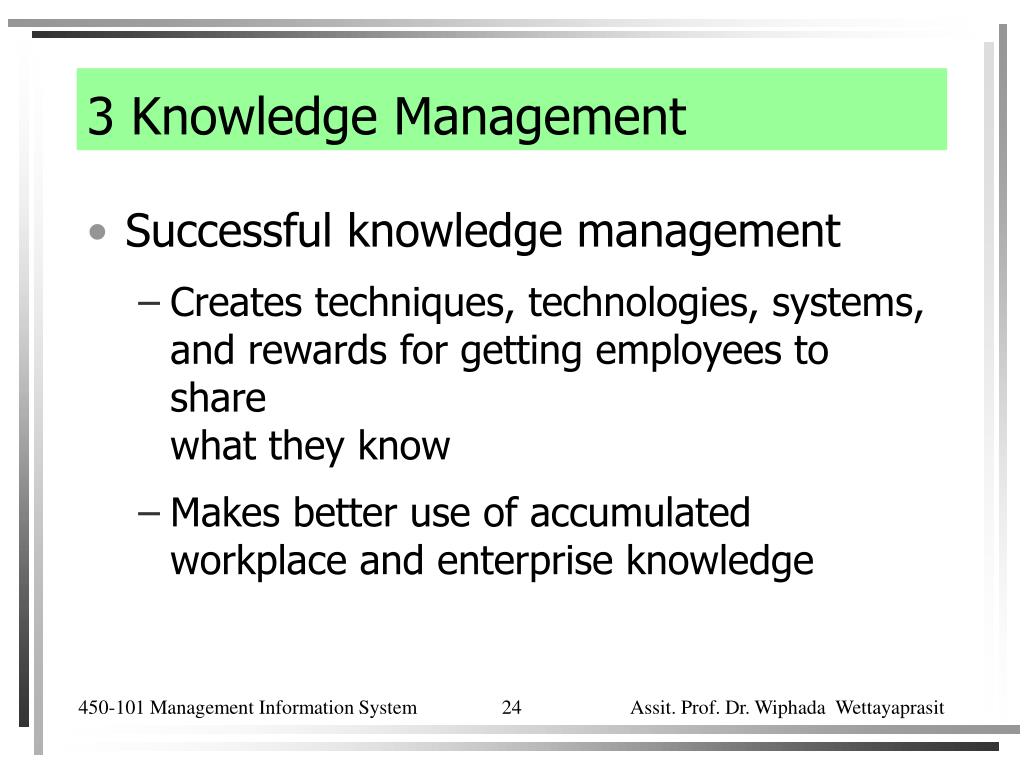 3 Knowledge Management

• Successful knowledge management

– Creates techniques, technologies, systems, and rewards for getting employees to share
what they know

– Makes better use of accumulated workplace and enterprise knowledge

450-101 Management Information System 24 Assit. Prof. Dr. Wiphada Wettayaprasit